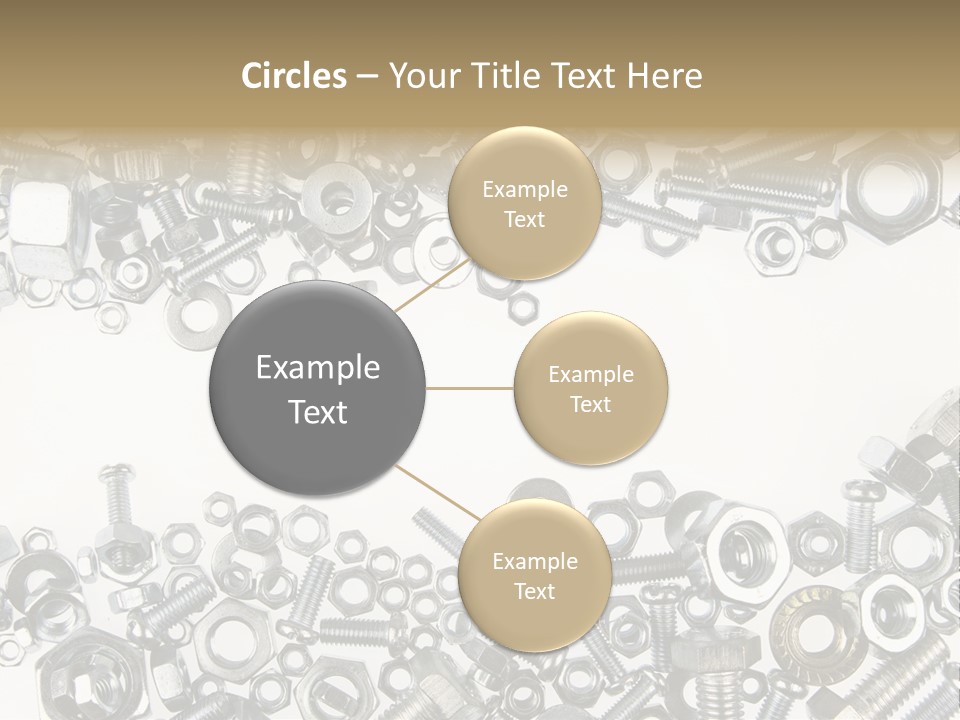 Circles – Your Title Text Here

Example Text

Example Text

Example Text

Example Text